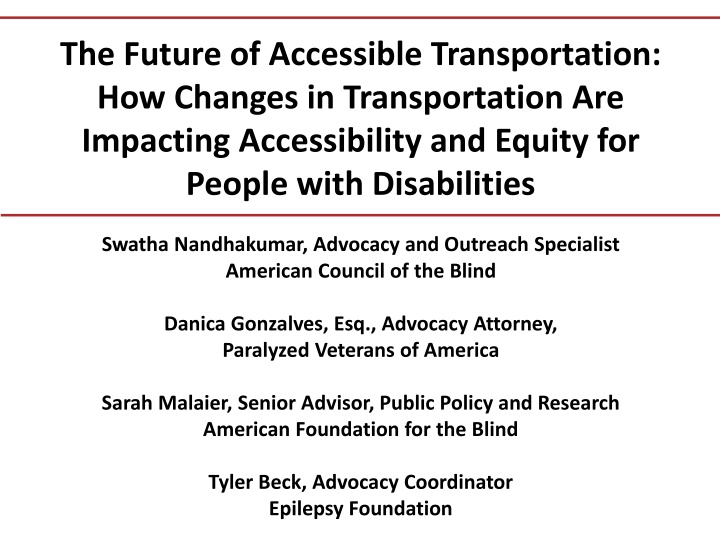 The Future of Accessible Transportation: How Changes in Transportation Are Impacting Accessibility and Equity for People with Disabilities

Swatha Nandhakumar, Advocacy and Outreach Specialist
American Council of the Blind

Danica Gonzalves, Esq., Advocacy Attorney,
Paralyzed Veterans of America

Sarah Malaier, Senior Advisor, Public Policy and Research
American Foundation for the Blind

Tyler Beck, Advocacy Coordinator
Epilepsy Foundation